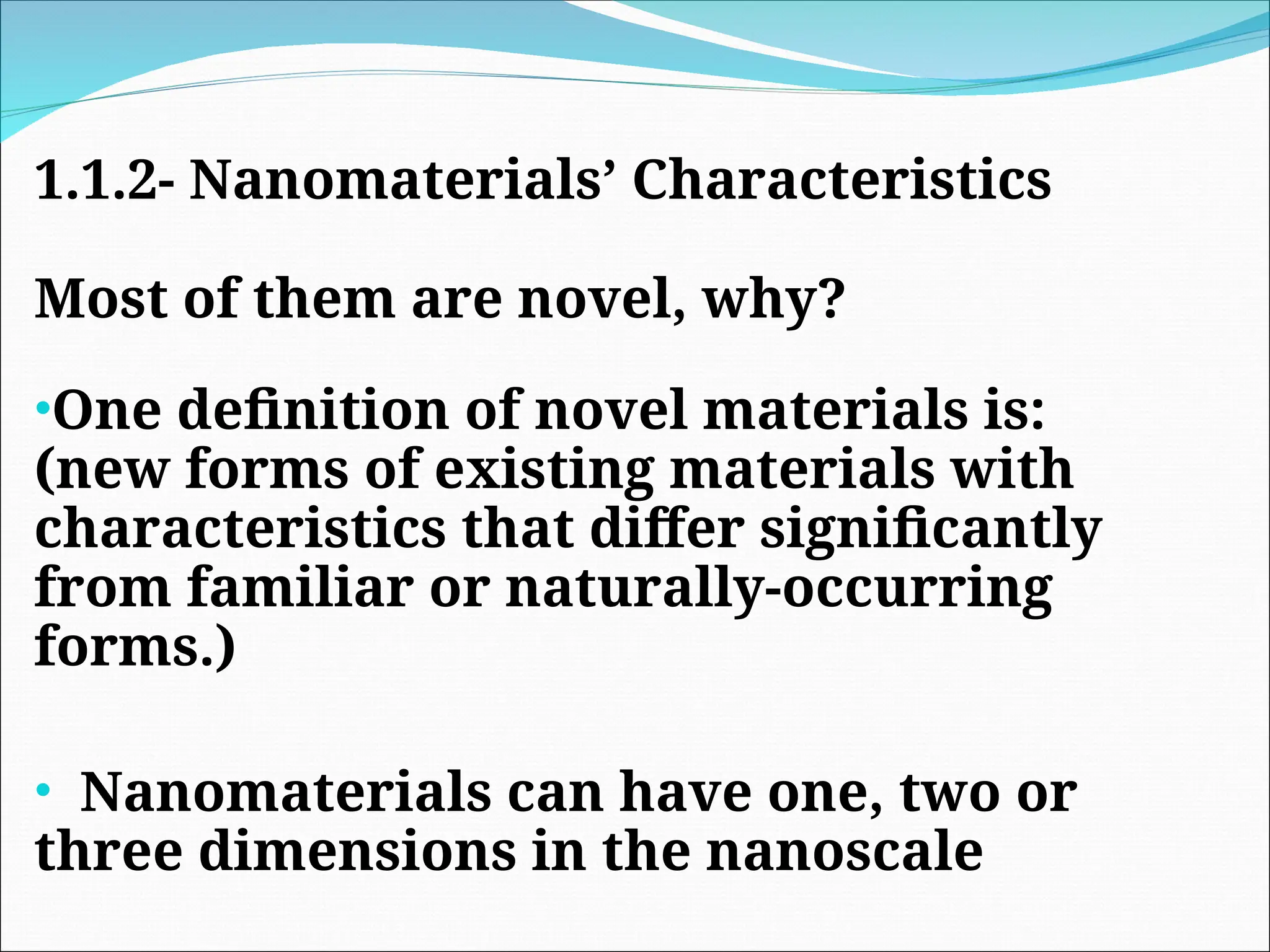 1.1.2- Nanomaterials’ Characteristics

Most of them are novel, why?

•One definition of novel materials is: (new forms of existing materials with characteristics that differ significantly from familiar or naturally-occurring forms.)

• Nanomaterials can have one, two or three dimensions in the nanoscale